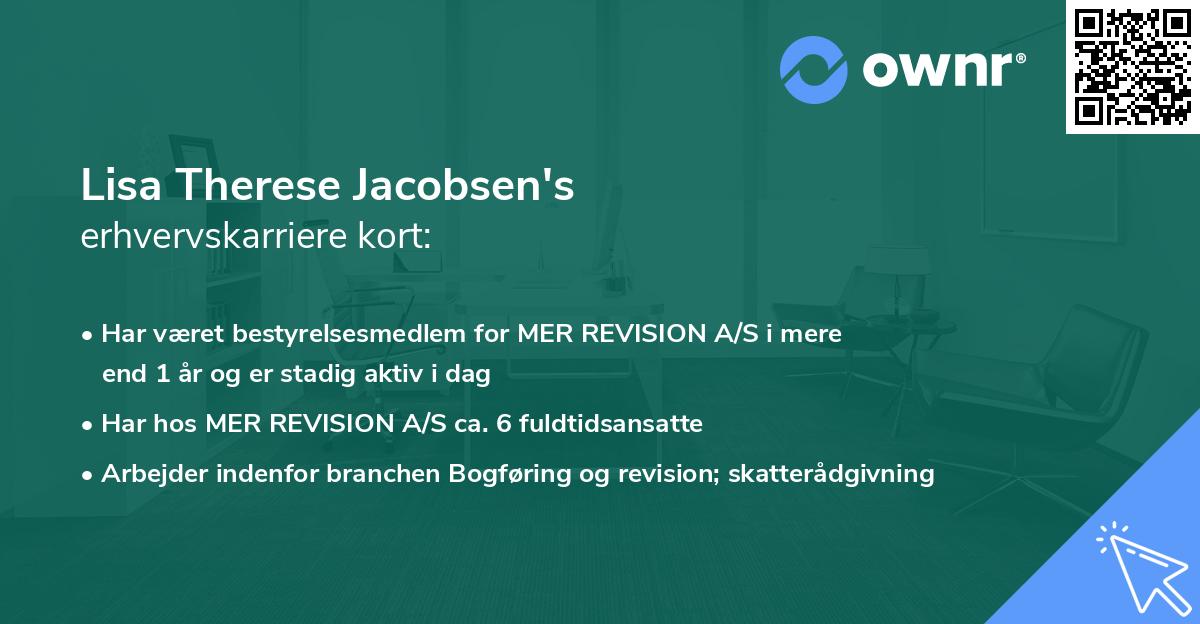 ownr®

Lisa Therese Jacobsen's
erhvervskarriere kort:

• Har været bestyrelsesmedlem for MER REVISION A/S i mere end 1 år og er stadig aktiv i dag

• Har hos MER REVISION A/S ca. 6 fuldtidsansatte

• Arbejder indenfor branchen Bogføring og revision; skatterådgivning